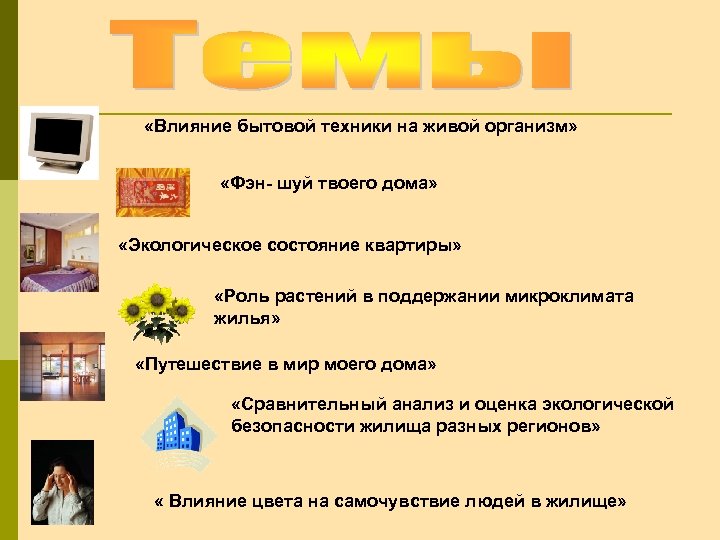 Темы

«Влияние бытовой техники на живой организм»

«Фэн- шуй твоего дома»

«Экологическое состояние квартиры»

«Роль растений в поддержании микроклимата жилья»

«Путешествие в мир моего дома»

«Сравнительный анализ и оценка экологической безопасности жилища разных регионов»

« Влияние цвета на самочувствие людей в жилище»